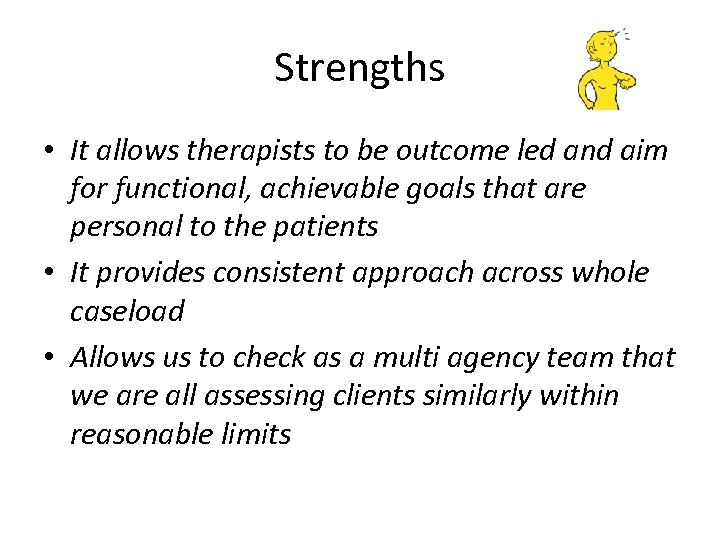 Strengths

• It allows therapists to be outcome led and aim for functional, achievable goals that are personal to the patients
• It provides consistent approach across whole caseload
• Allows us to check as a multi agency team that we are all assessing clients similarly within reasonable limits